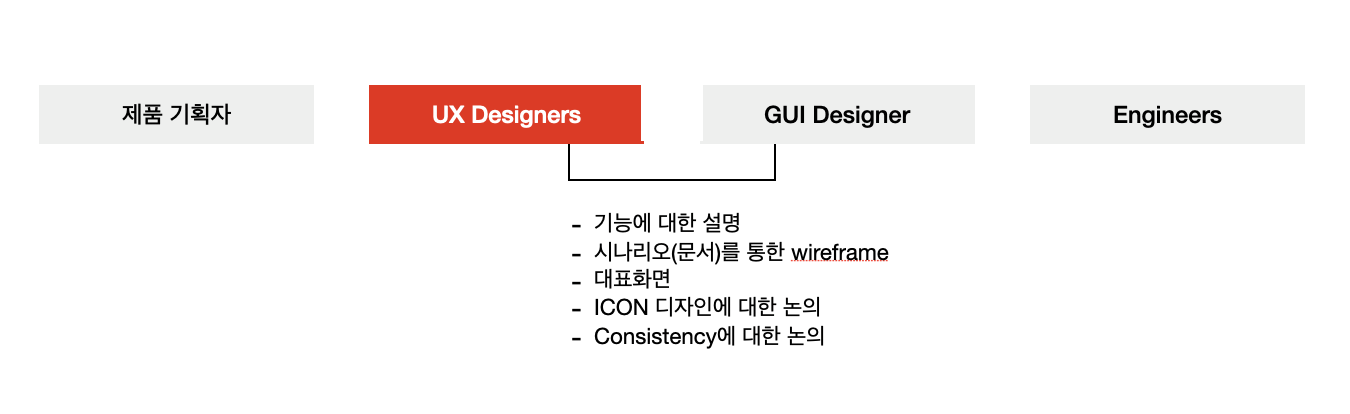 제품 기획자

UX Designers

GUI Designer

Engineers

- 기능에 대한 설명
- 시나리오(문서)를 통한 wireframe
- 대표화면
- ICON 디자인에 대한 논의
- Consistency에 대한 논의